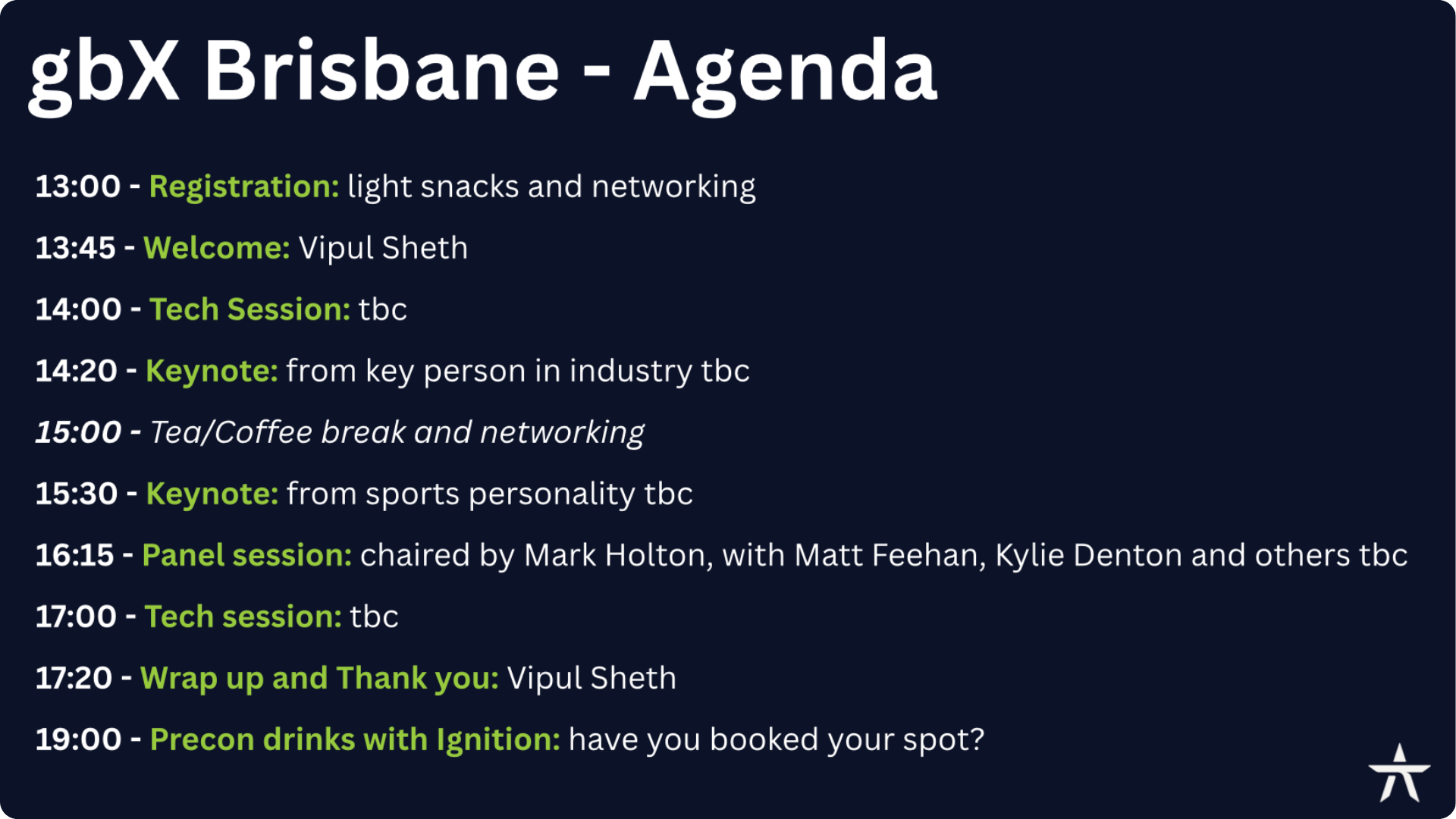 gbX Brisbane - Agenda

13:00 - Registration: light snacks and networking

13:45 - Welcome: Vipul Sheth

14:00 - Tech Session: tbc

14:20 - Keynote: from key person in industry tbc

15:00 - Tea/Coffee break and networking

15:30 - Keynote: from sports personality tbc

16:15 - Panel session: chaired by Mark Holton, with Matt Feehan, Kylie Denton and others tbc

17:00 - Tech session: tbc

17:20 - Wrap up and Thank you: Vipul Sheth

19:00 - Precon drinks with Ignition: have you booked your spot?